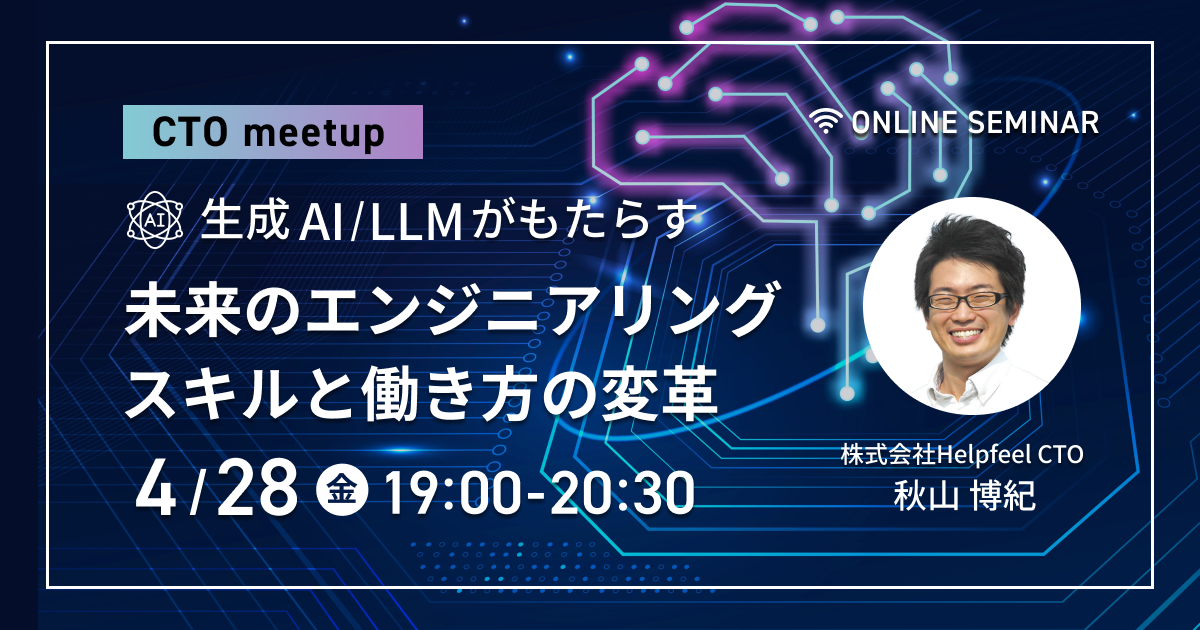 CTO meetup

ONLINE SEMINAR

AI 生成AI/LLMがもたらす

未来のエンジニアリングスキルと働き方の変革

4/28 金 19:00-20:30

株式会社Helpfeel CTO
秋山 博紀